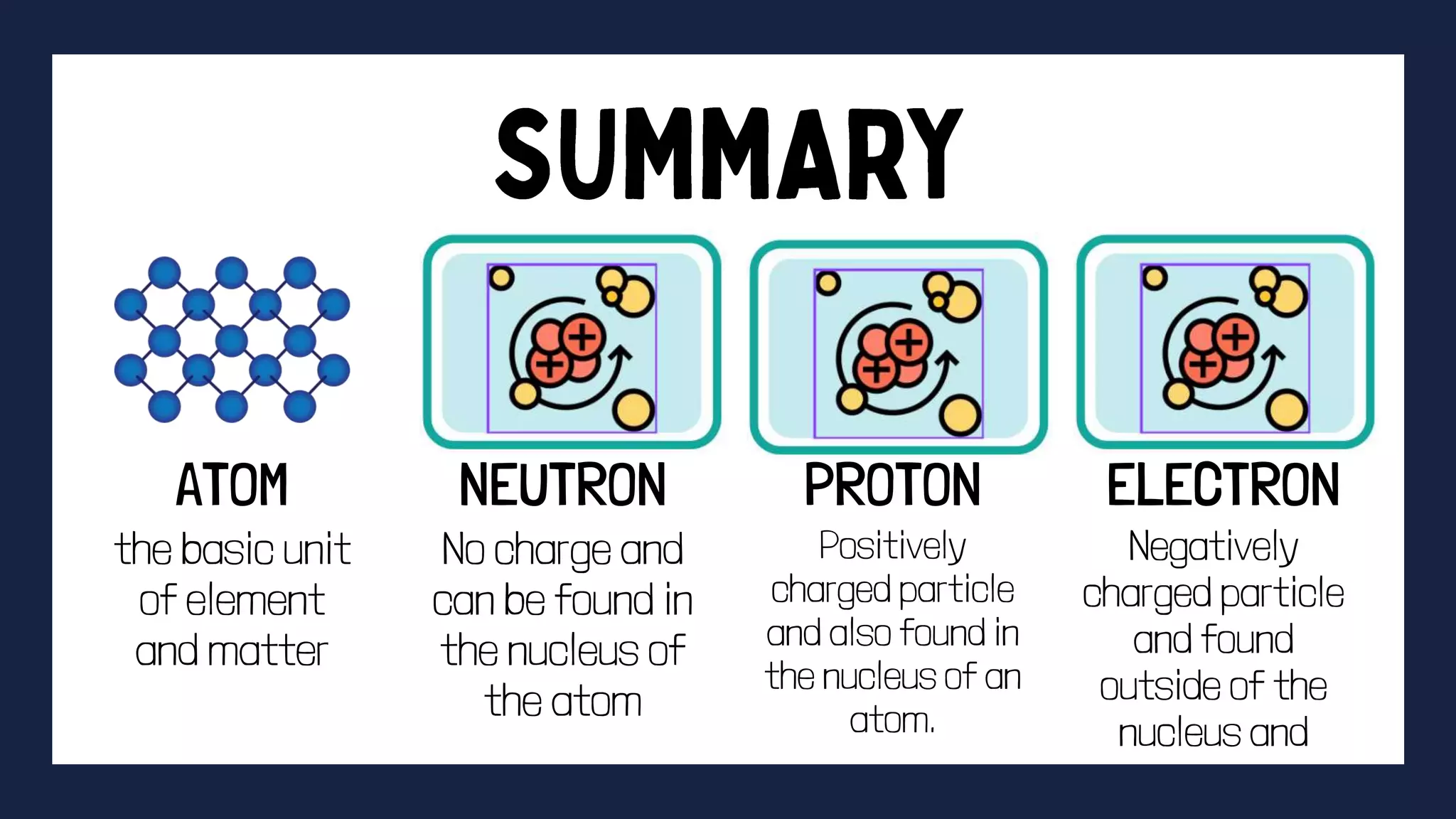 SUMMARY

ATOM
the basic unit of element and matter

NEUTRON
No charge and can be found in the nucleus of the atom

PROTON
Positively charged particle and also found in the nucleus of an atom.

ELECTRON
Negatively charged particle and found outside of the nucleus and